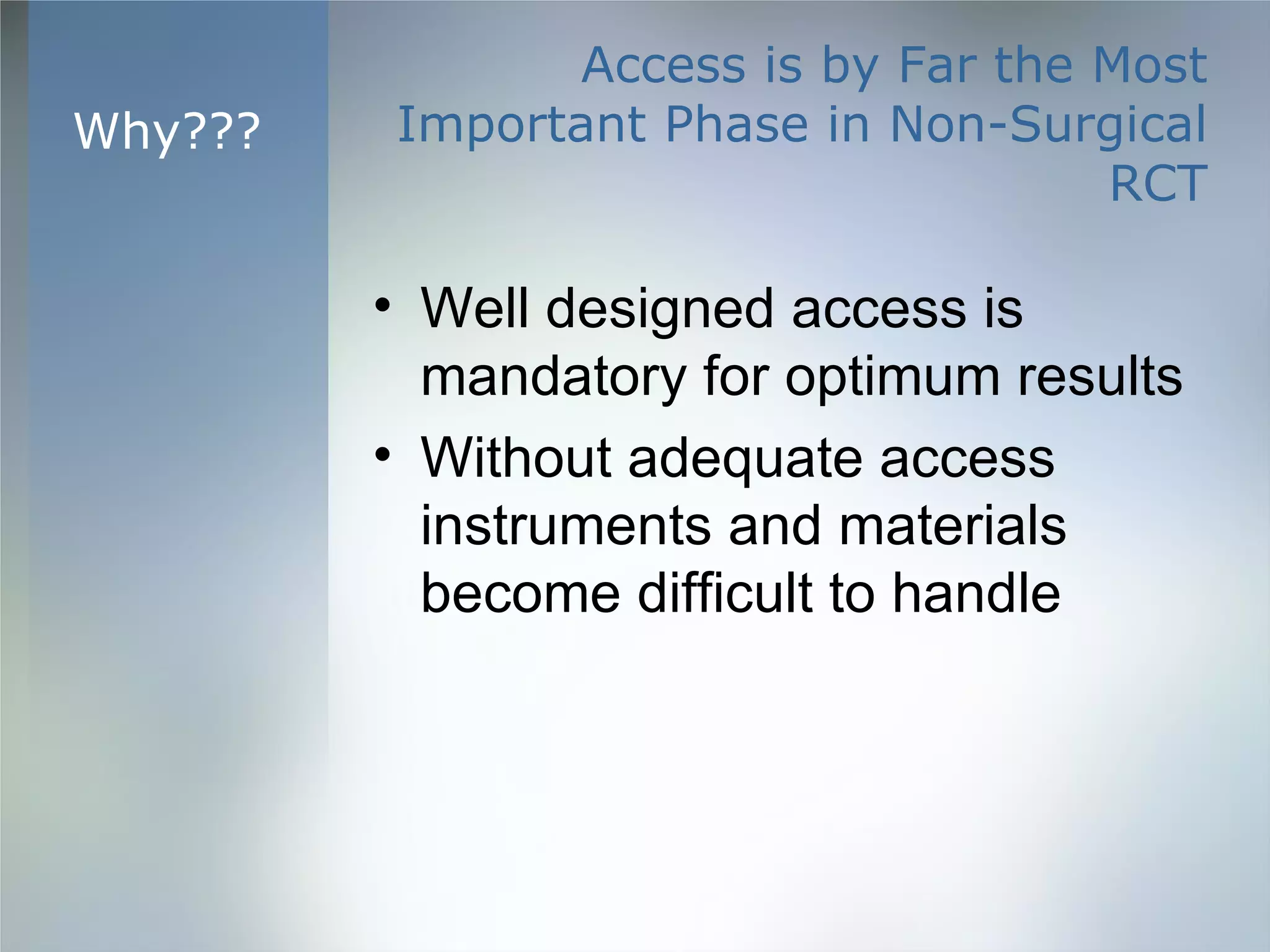 Why???

Access is by Far the Most Important Phase in Non-Surgical RCT

• Well designed access is mandatory for optimum results
• Without adequate access instruments and materials become difficult to handle